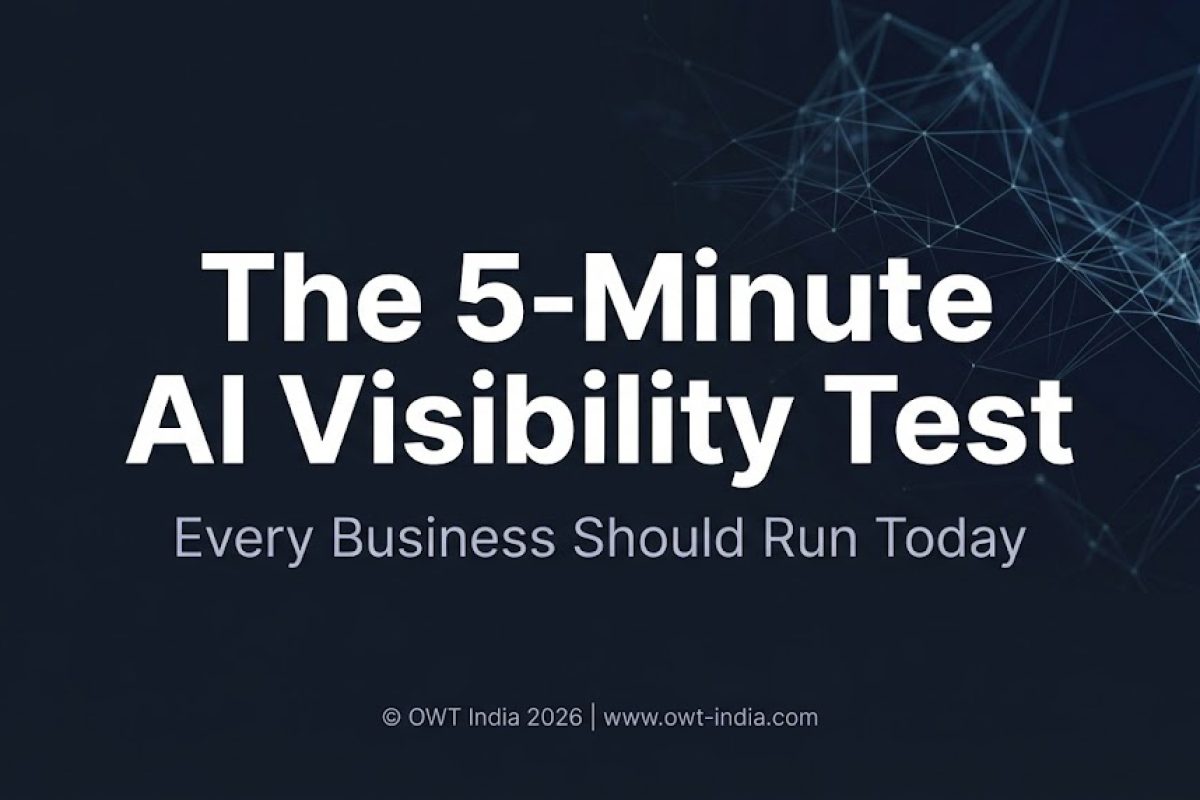 The 5-Minute AI Visibility Test

Every Business Should Run Today

© OWT India 2026 | www.owt-india.com